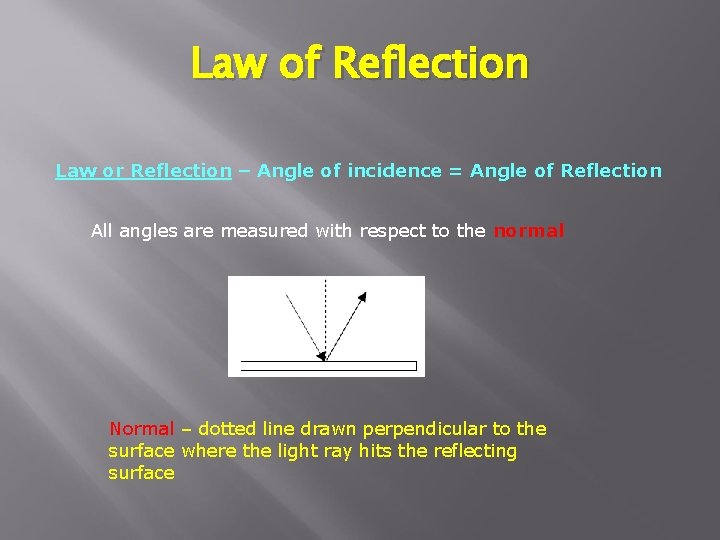 Law of Reflection

Law or Reflection – Angle of incidence = Angle of Reflection

All angles are measured with respect to the normal

Normal – dotted line drawn perpendicular to the surface where the light ray hits the reflecting surface